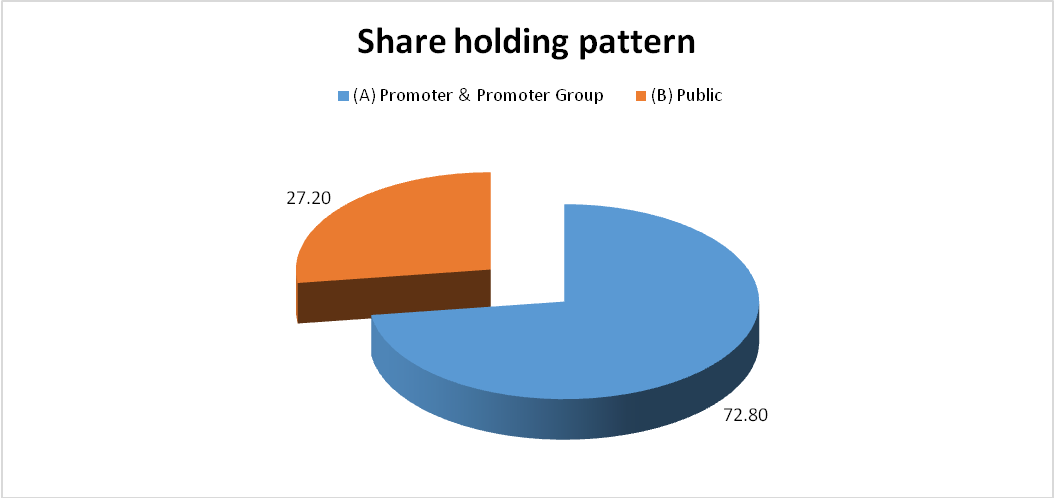 Share holding pattern

(A) Promoter & Promoter Group
(B) Public

27.20

72.80